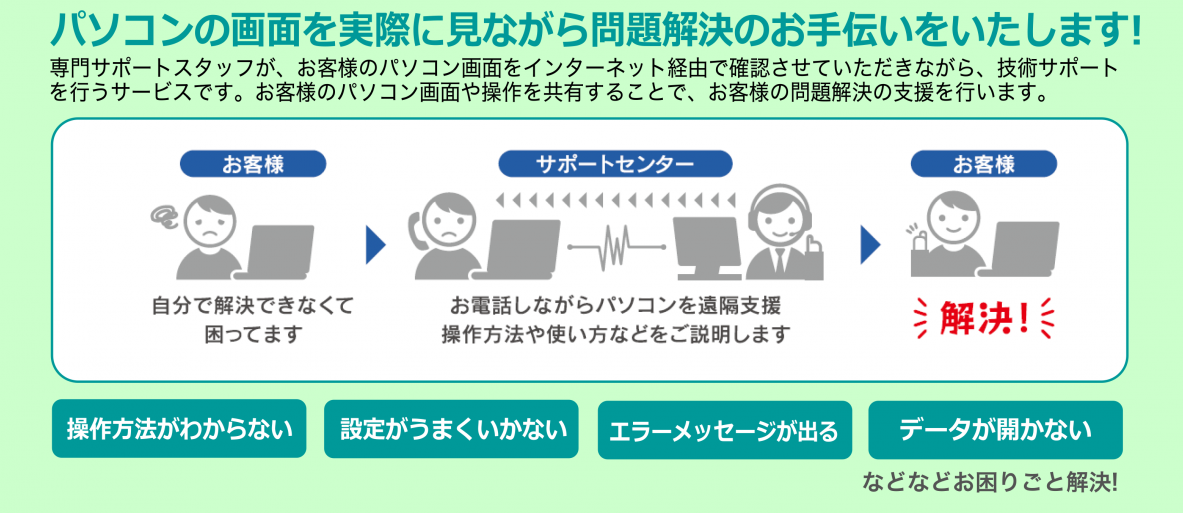 パソコンの画面を実際に見ながら問題解決のお手伝いをいたします!

専門サポートスタッフが、お客様のパソコン画面をインターネット経由で確認させていただきながら、技術サポートを行うサービスです。お客様のパソコン画面や操作を共有することで、お客様の問題解決の支援を行います。

お客様

自分で解決できなくて困ってます

サポートセンター

お電話しながらパソコンを遠隔支援
操作方法や使い方などをご説明します

お客様

解決!

操作方法がわからない

設定がうまくいかない

エラーメッセージが出る

データが開かない

などなどお困りごと解決!